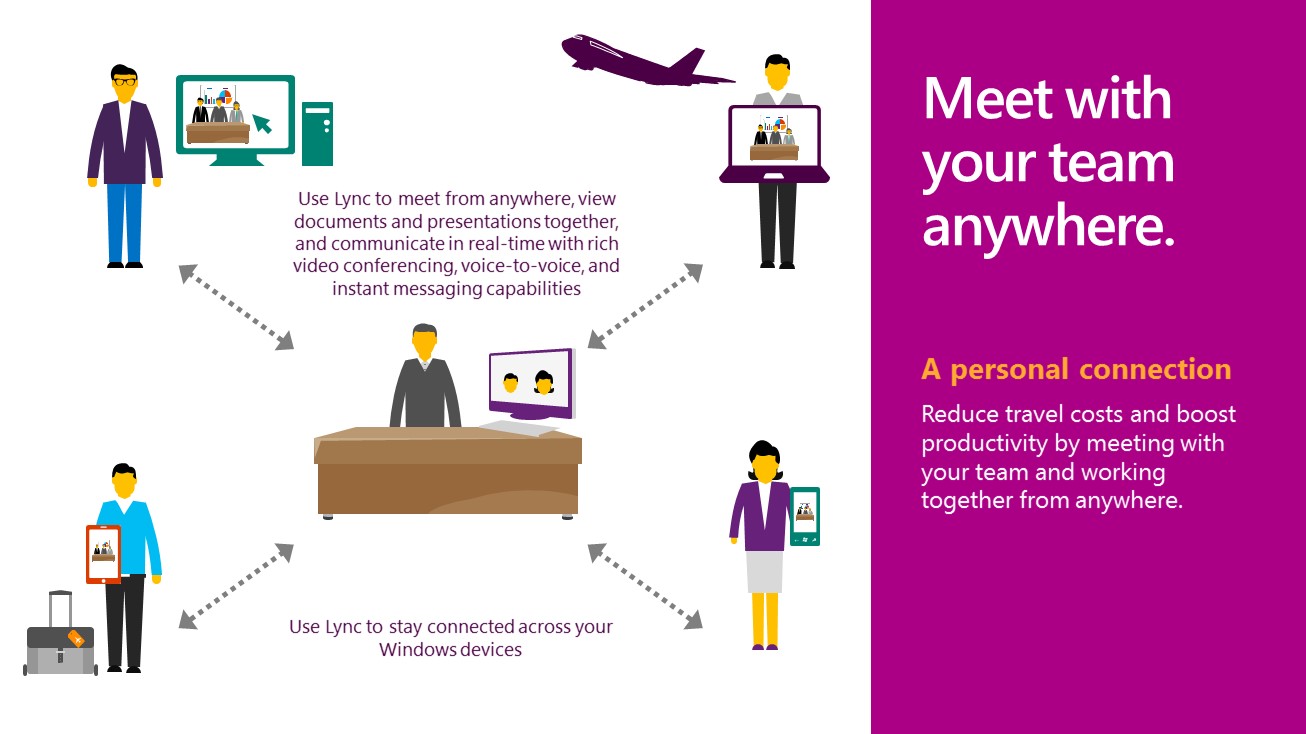 Use Lync to meet from anywhere, view documents and presentations together, and communicate in real-time with rich video conferencing, voice-to-voice, and instant messaging capabilities

Use Lync to stay connected across your Windows devices

Meet with your team anywhere.

A personal connection

Reduce travel costs and boost productivity by meeting with your team and working together from anywhere.